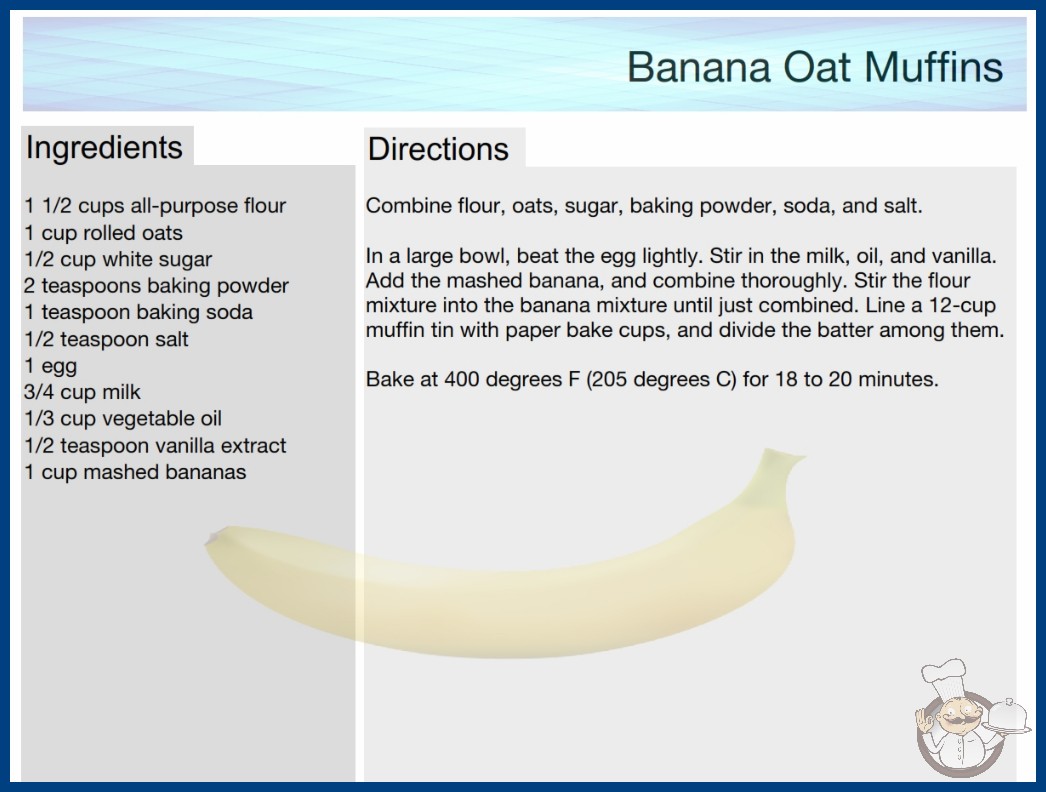 Banana Oat Muffins

Ingredients

1 1/2 cups all-purpose flour
1 cup rolled oats
1/2 cup white sugar
2 teaspoons baking powder
1 teaspoon baking soda
1/2 teaspoon salt
1 egg
3/4 cup milk
1/3 cup vegetable oil
1/2 teaspoon vanilla extract
1 cup mashed bananas

Directions

Combine flour, oats, sugar, baking powder, soda, and salt.

In a large bowl, beat the egg lightly. Stir in the milk, oil, and vanilla. Add the mashed banana, and combine thoroughly. Stir the flour mixture into the banana mixture until just combined. Line a 12-cup muffin tin with paper bake cups, and divide the batter among them.

Bake at 400 degrees F (205 degrees C) for 18 to 20 minutes.